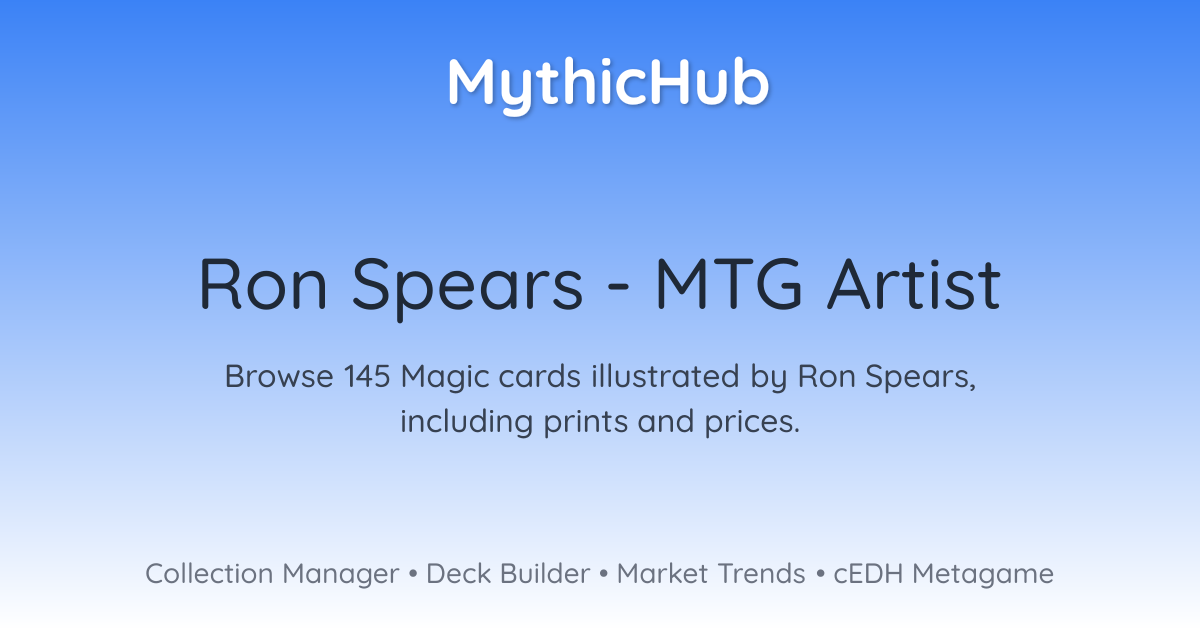 MythicHub

Ron Spears - MTG Artist

Browse 145 Magic cards illustrated by Ron Spears, including prints and prices.

Collection Manager • Deck Builder • Market Trends • cEDH Metagame